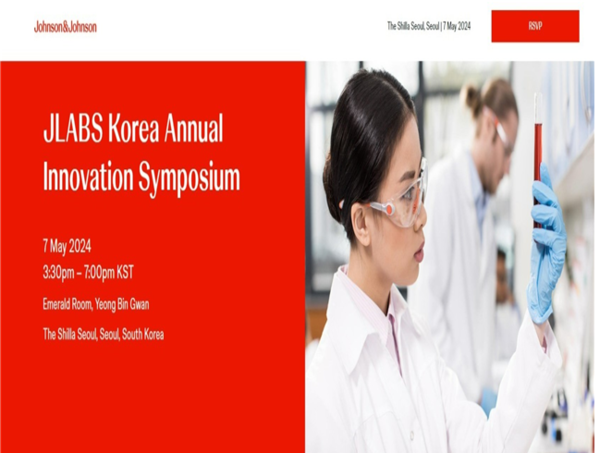 Johnson&Johnson

The Shilla Seoul, Seoul | 7 May 2024

RSVP

JLABS Korea Annual Innovation Symposium

7 May 2024

3:30pm – 7:00pm KST

Emerald Room, Yeong Bin Gwan

The Shilla Seoul, Seoul, South Korea